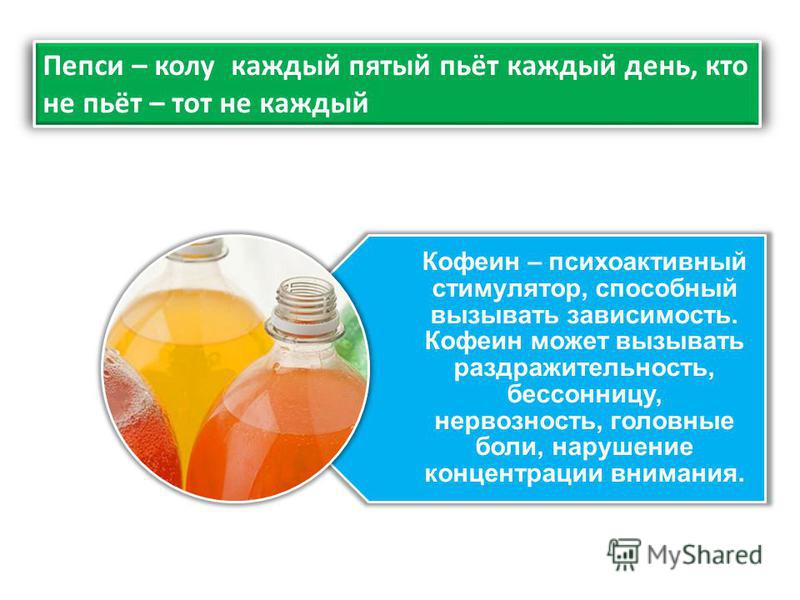 Пепси – колу  каждый пятый пьёт каждый день, кто не пьёт – тот не каждый

Кофеин – психоактивный стимулятор, способный вызывать зависимость. Кофеин может вызывать раздражительность, бессонницу, нервозность, головные боли, нарушение концентрации внимания.

MyShared